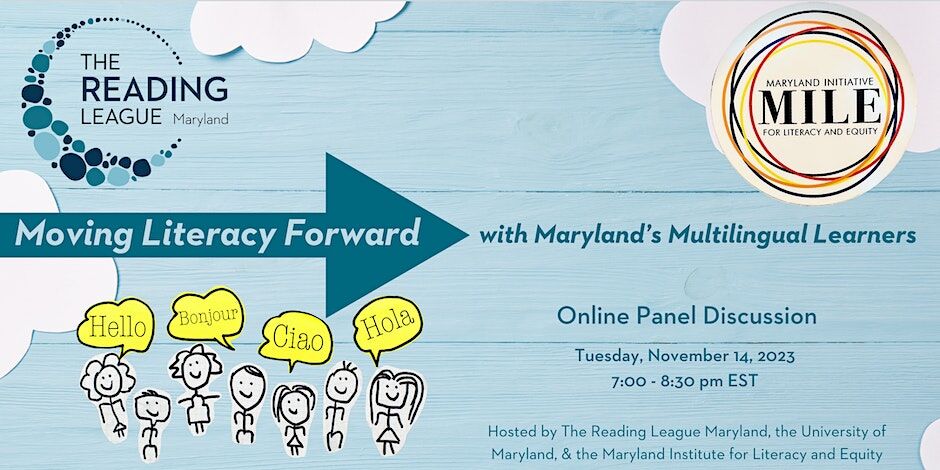 THE READING LEAGUE Maryland

MARYLAND INITIATIVE
MILE
FOR LITERACY AND EQUITY

Moving Literacy Forward with Maryland's Multilingual Learners

Hello Bonjour Ciao Hola

Online Panel Discussion

Tuesday, November 14, 2023
7:00 - 8:30 pm EST

Hosted by The Reading League Maryland, the University of Maryland, & the Maryland Institute for Literacy and Equity